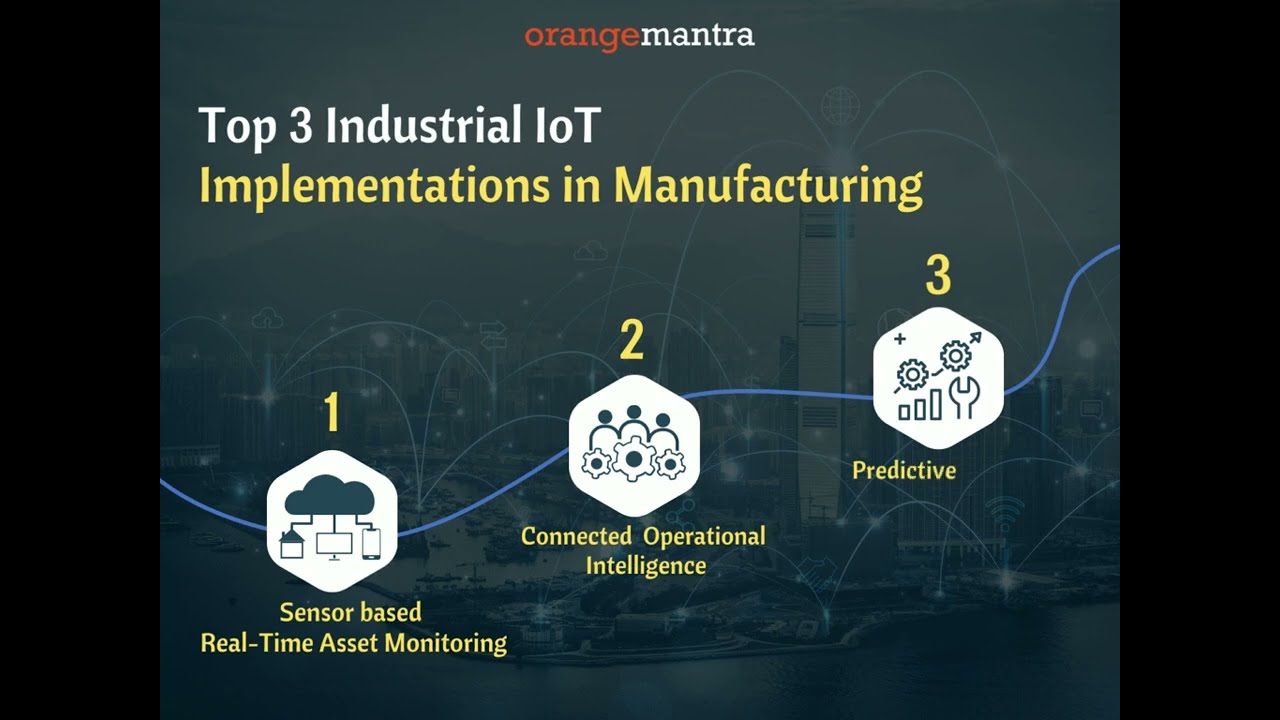 orangemantra

Top 3 Industrial IoT
Implementations in Manufacturing

1

Sensor based
Real-Time Asset Monitoring

2

Connected Operational
Intelligence

3

Predictive